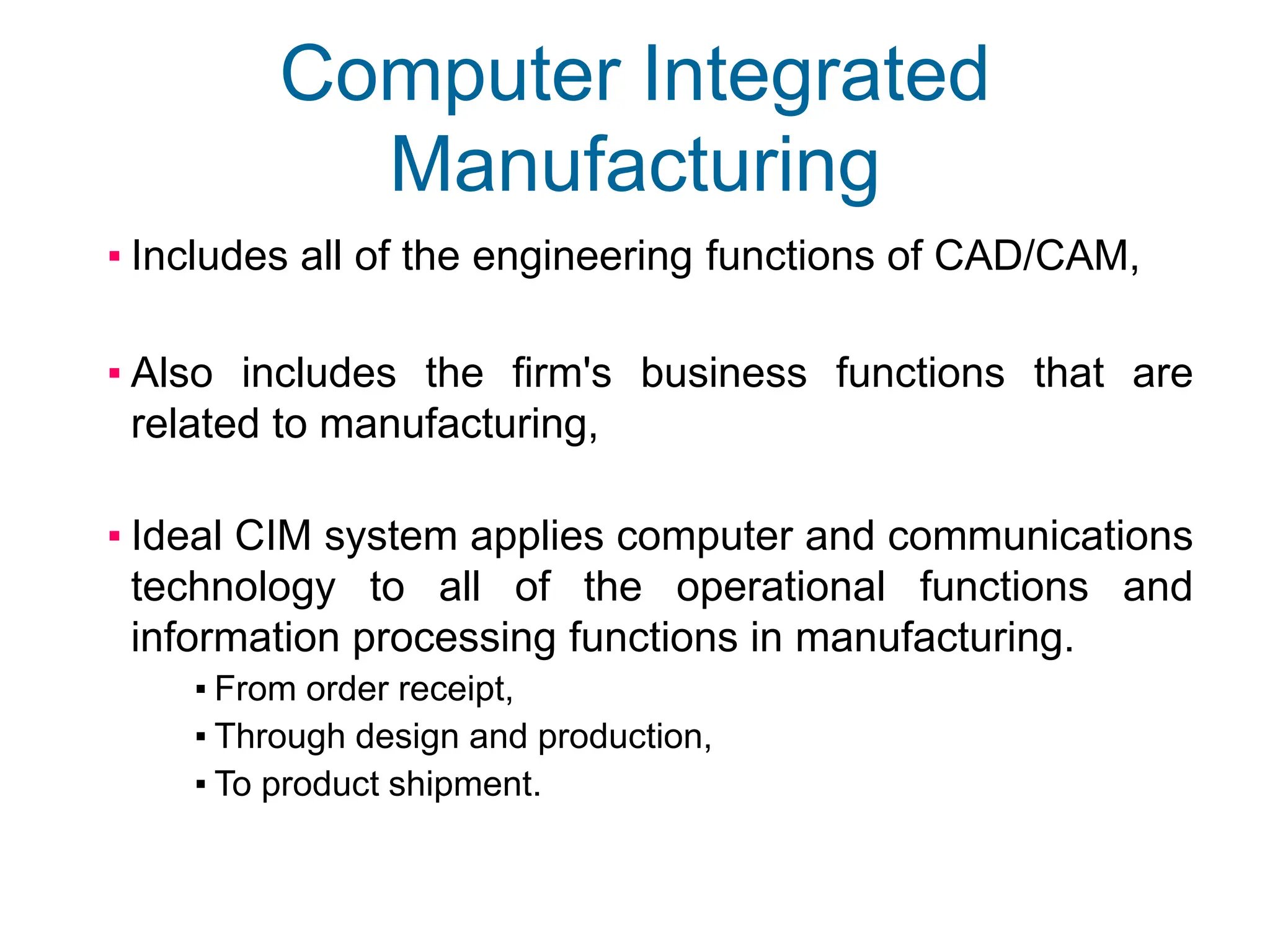 Computer Integrated Manufacturing

▪ Includes all of the engineering functions of CAD/CAM,

▪ Also includes the firm's business functions that are related to manufacturing,

▪ Ideal CIM system applies computer and communications technology to all of the operational functions and information processing functions in manufacturing.

▪ From order receipt,
▪ Through design and production,
▪ To product shipment.